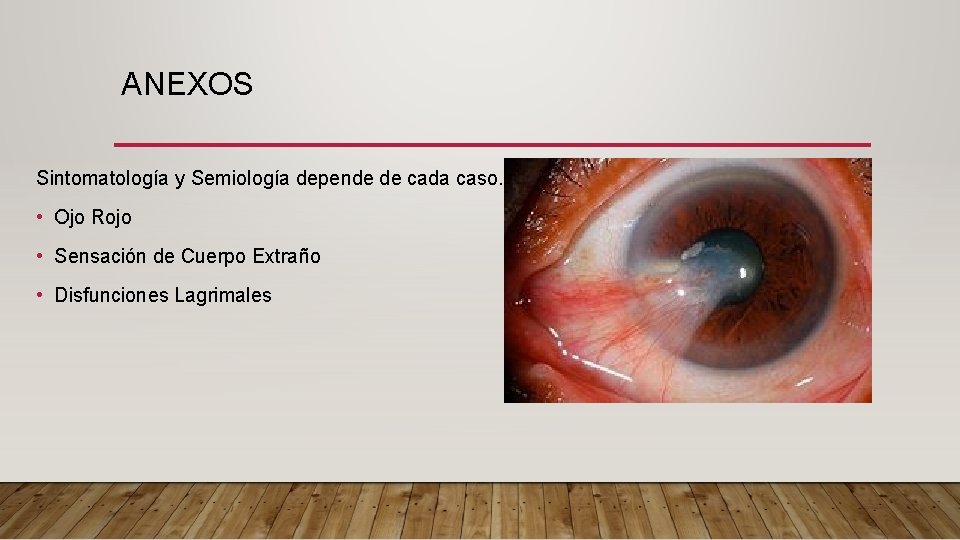 ANEXOS

Sintomatología y Semiología depende de cada caso.

• Ojo Rojo
• Sensación de Cuerpo Extraño
• Disfunciones Lagrimales